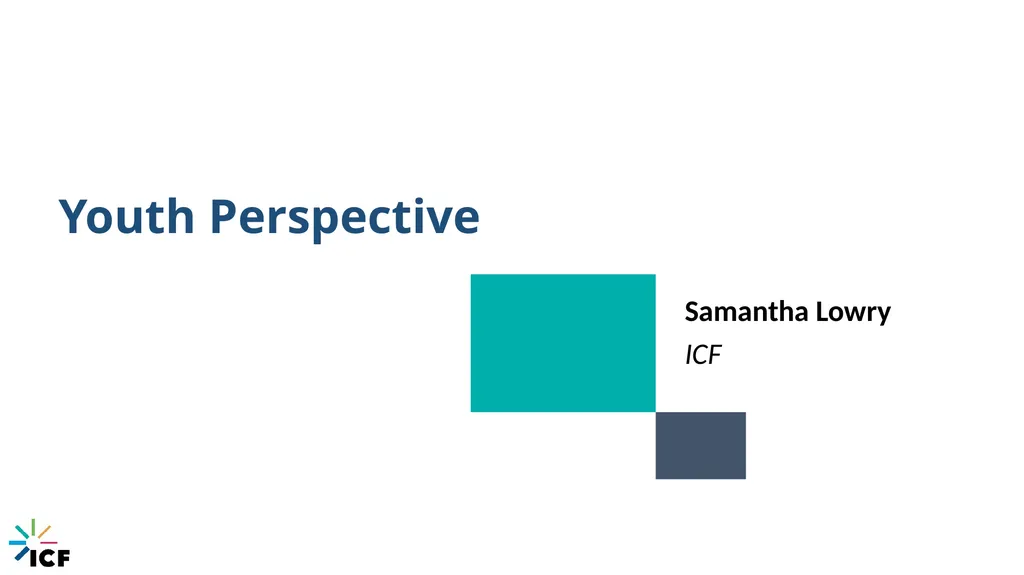 Youth Perspective

Samantha Lowry

ICF

ICF